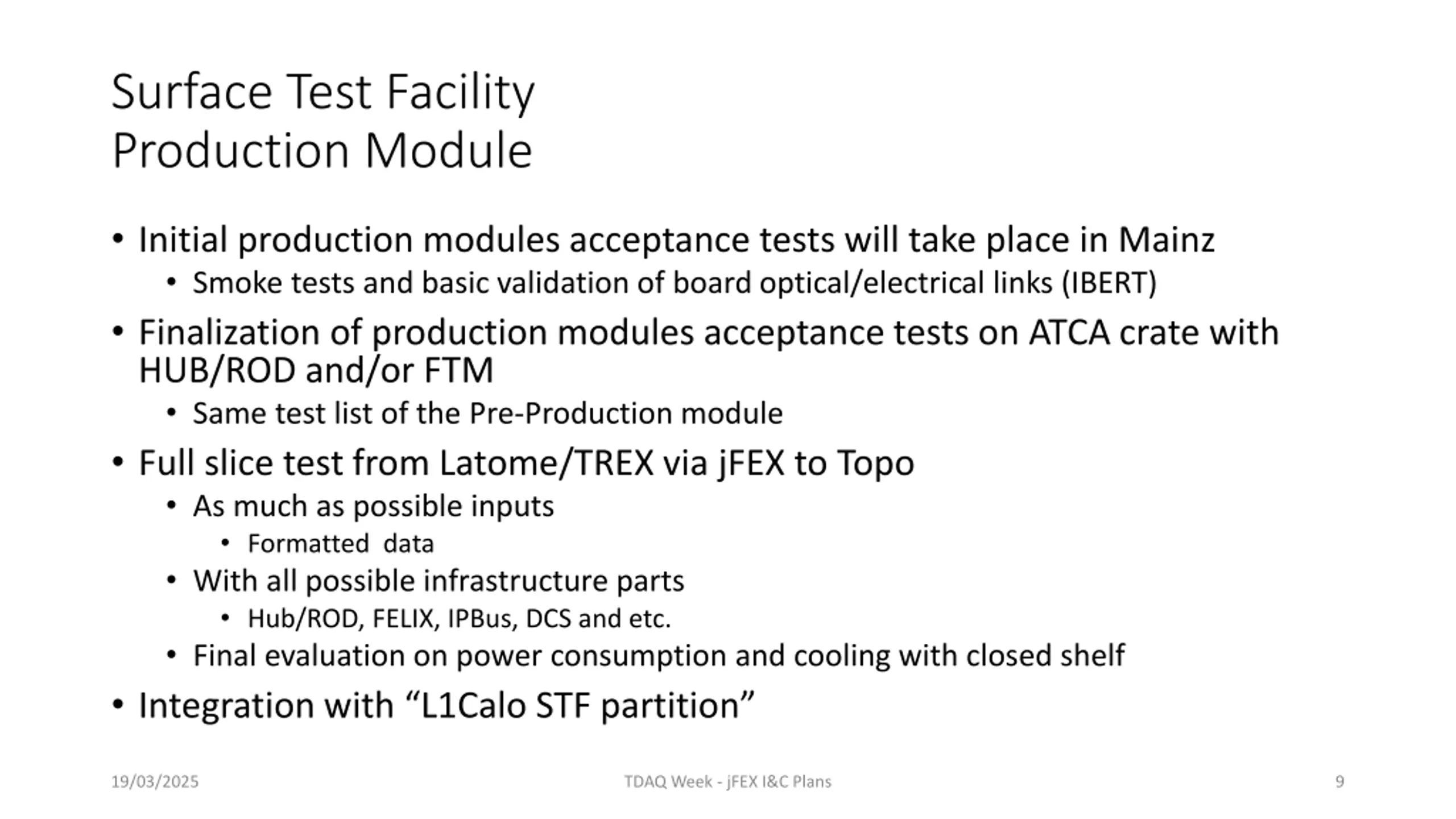 Surface Test Facility
Production Module

• Initial production modules acceptance tests will take place in Mainz
  • Smoke tests and basic validation of board optical/electrical links (IBERT)
• Finalization of production modules acceptance tests on ATCA crate with HUB/ROD and/or FTM
  • Same test list of the Pre-Production module
• Full slice test from Latome/TREX via jFEX to Topo
  • As much as possible inputs
    • Formatted  data
  • With all possible infrastructure parts
    • Hub/ROD, FELIX, IPBus, DCS and etc.
  • Final evaluation on power consumption and cooling with closed shelf
• Integration with “L1Calo STF partition”

19/03/2025

TDAQ Week - jFEX I&C Plans

9